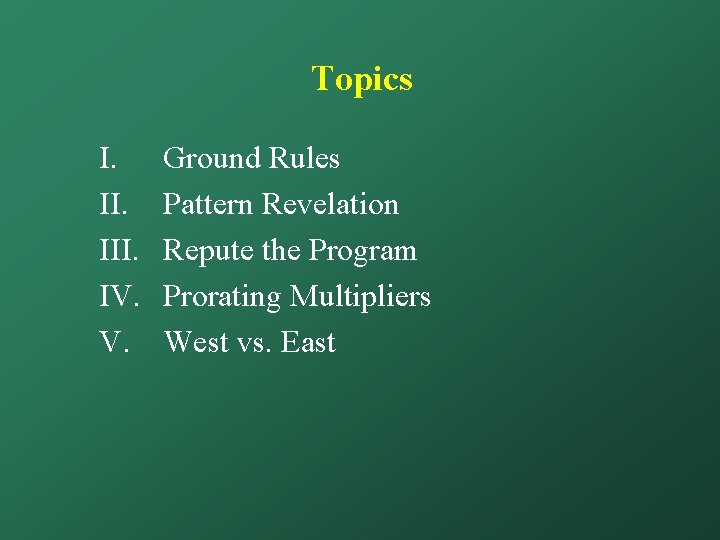 Topics

I. Ground Rules
II. Pattern Revelation
III. Repute the Program
IV. Prorating Multipliers
V. West vs. East